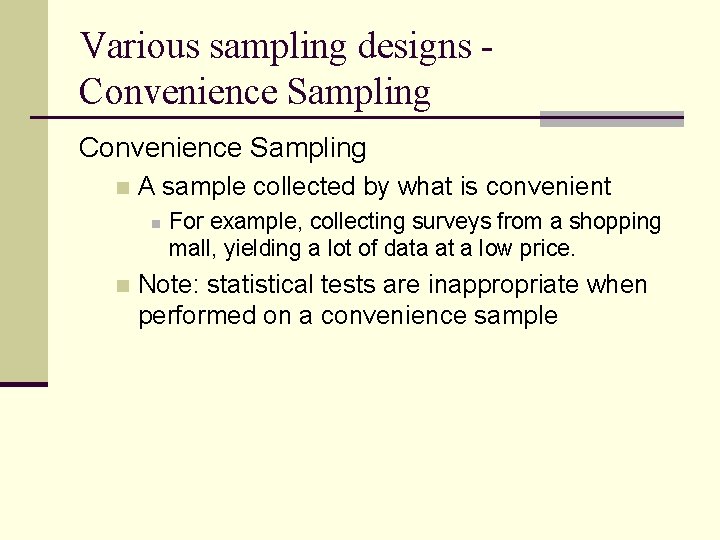 Various sampling designs - Convenience Sampling

Convenience Sampling

A sample collected by what is convenient

For example, collecting surveys from a shopping mall, yielding a lot of data at a low price.

Note: statistical tests are inappropriate when performed on a convenience sample